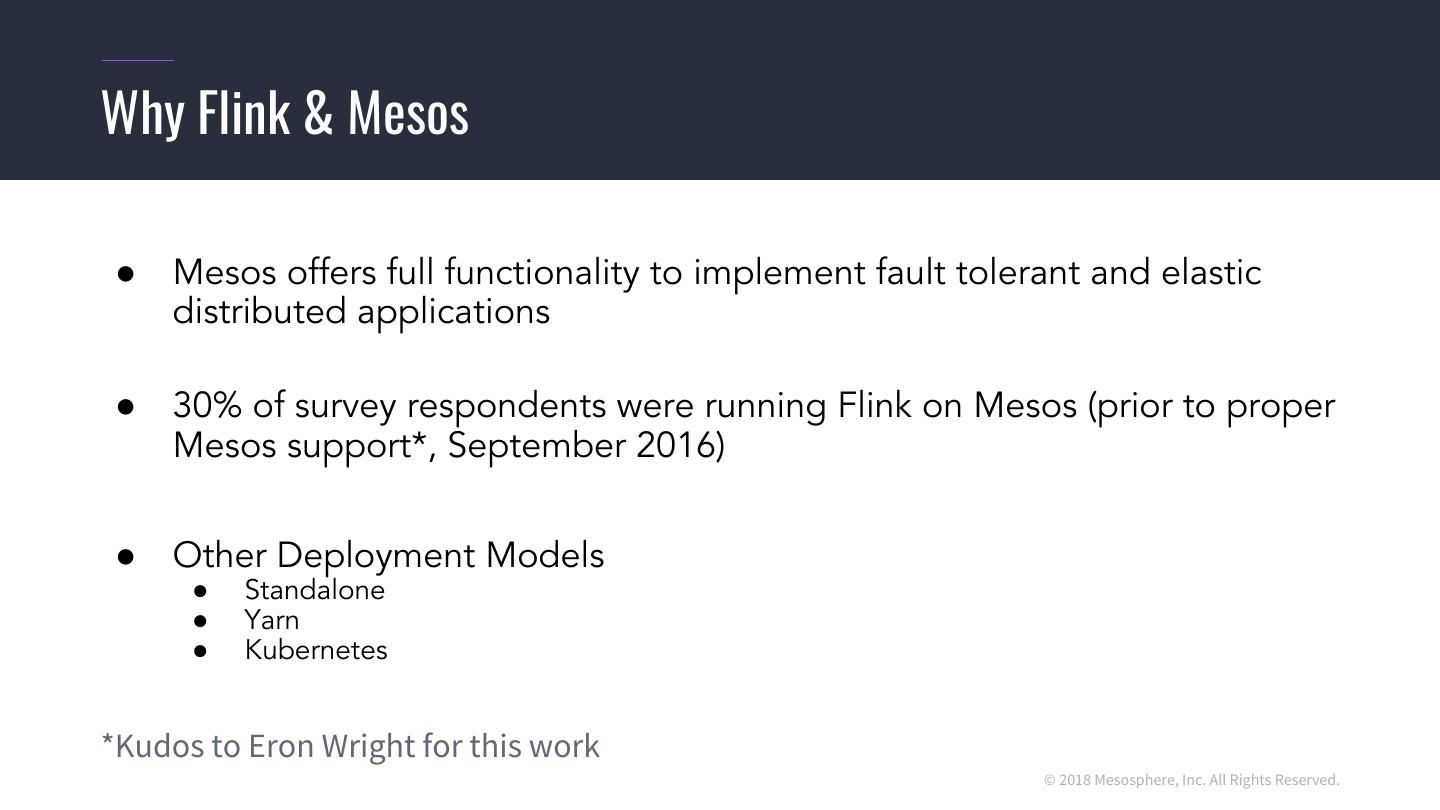 Why Flink & Mesos

● Mesos offers full functionality to implement fault tolerant and elastic distributed applications

● 30% of survey respondents were running Flink on Mesos (prior to proper Mesos support*, September 2016)

● Other Deployment Models
  ● Standalone
  ● Yarn
  ● Kubernetes

*Kudos to Eron Wright for this work

© 2018 Mesosphere, Inc. All Rights Reserved.